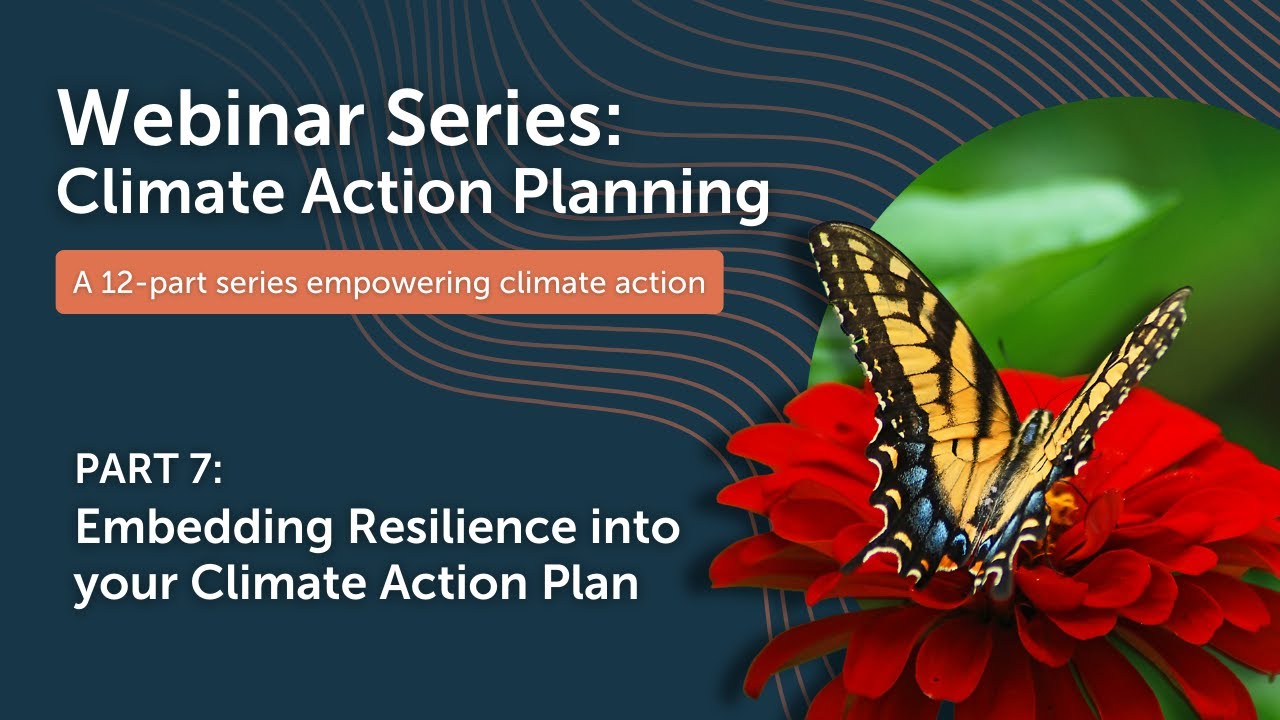 Webinar Series:
Climate Action Planning

A 12-part series empowering climate action

PART 7:
Embedding Resilience into your Climate Action Plan